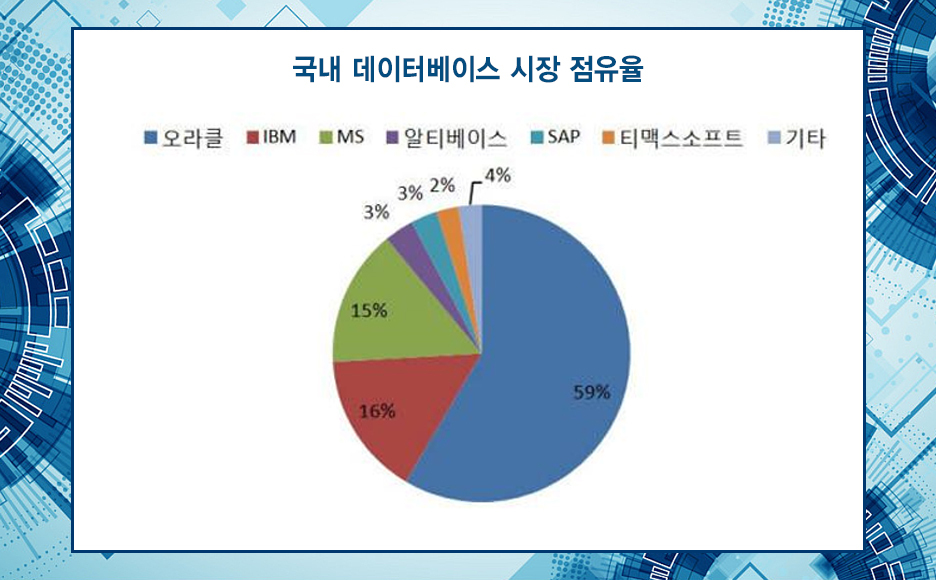 국내 데이터베이스 시장 점유율

오라클 IBM MS 알티베이스 SAP 티맥스소프트 기타

3% 3% 2% 4%

15%

16%

59%